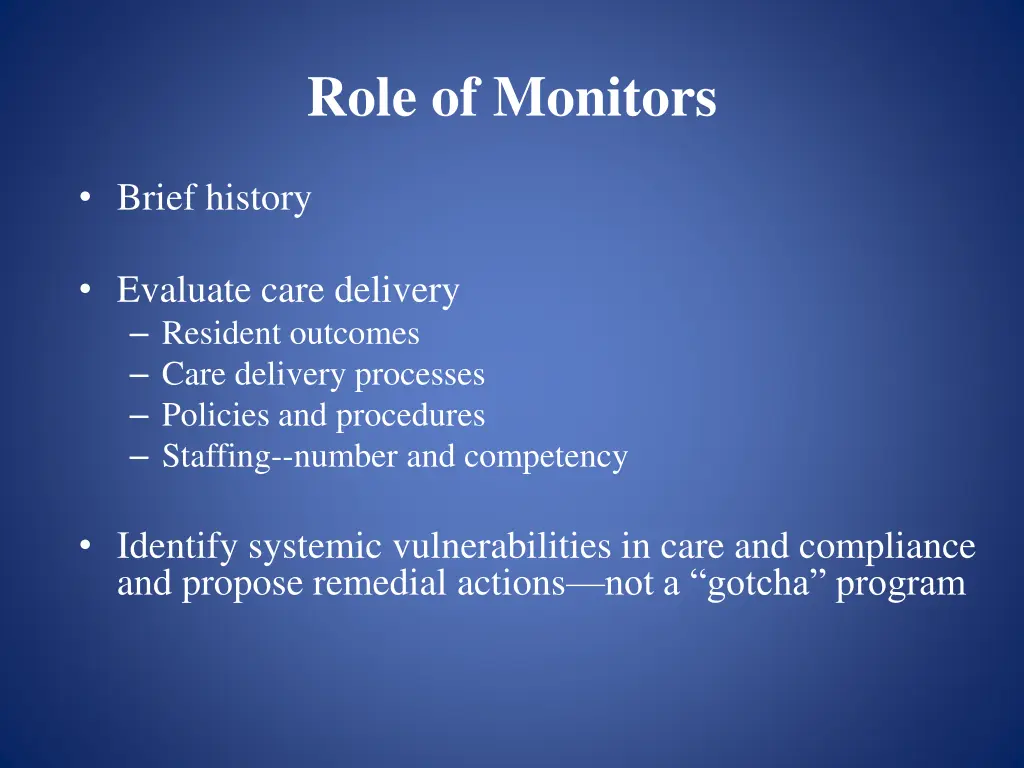 Role of Monitors

• Brief history

• Evaluate care delivery
– Resident outcomes
– Care delivery processes
– Policies and procedures
– Staffing--number and competency

• Identify systemic vulnerabilities in care and compliance and propose remedial actions—not a “gotcha” program